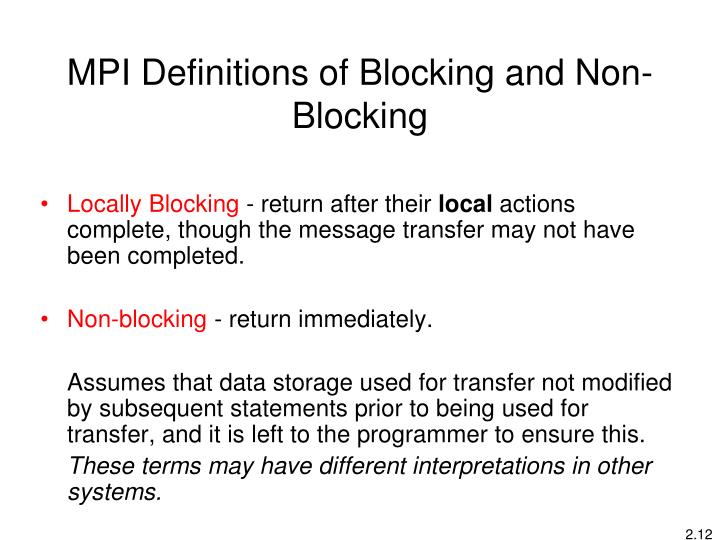 MPI Definitions of Blocking and Non-Blocking

• Locally Blocking - return after their local actions complete, though the message transfer may not have been completed.

• Non-blocking - return immediately.

Assumes that data storage used for transfer not modified by subsequent statements prior to being used for transfer, and it is left to the programmer to ensure this.

These terms may have different interpretations in other systems.

2.12